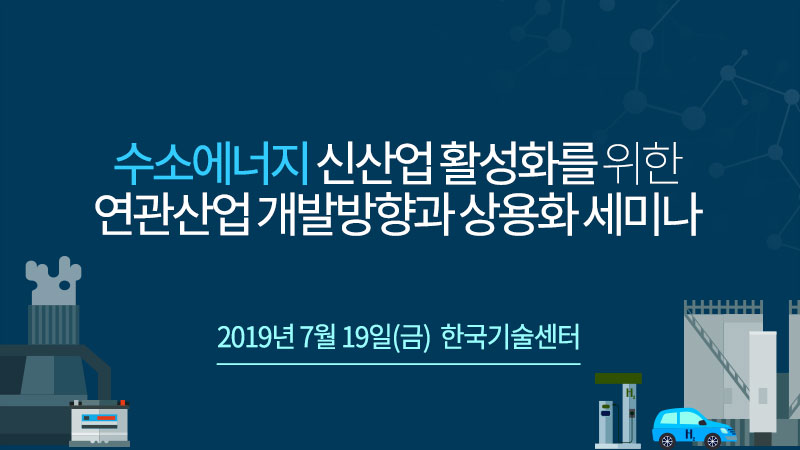 수소에너지 신산업 활성화를 위한
연관산업 개발방향과 상용화 세미나

2019년 7월 19일(금) 한국기술센터

$H_2$

$H_2$